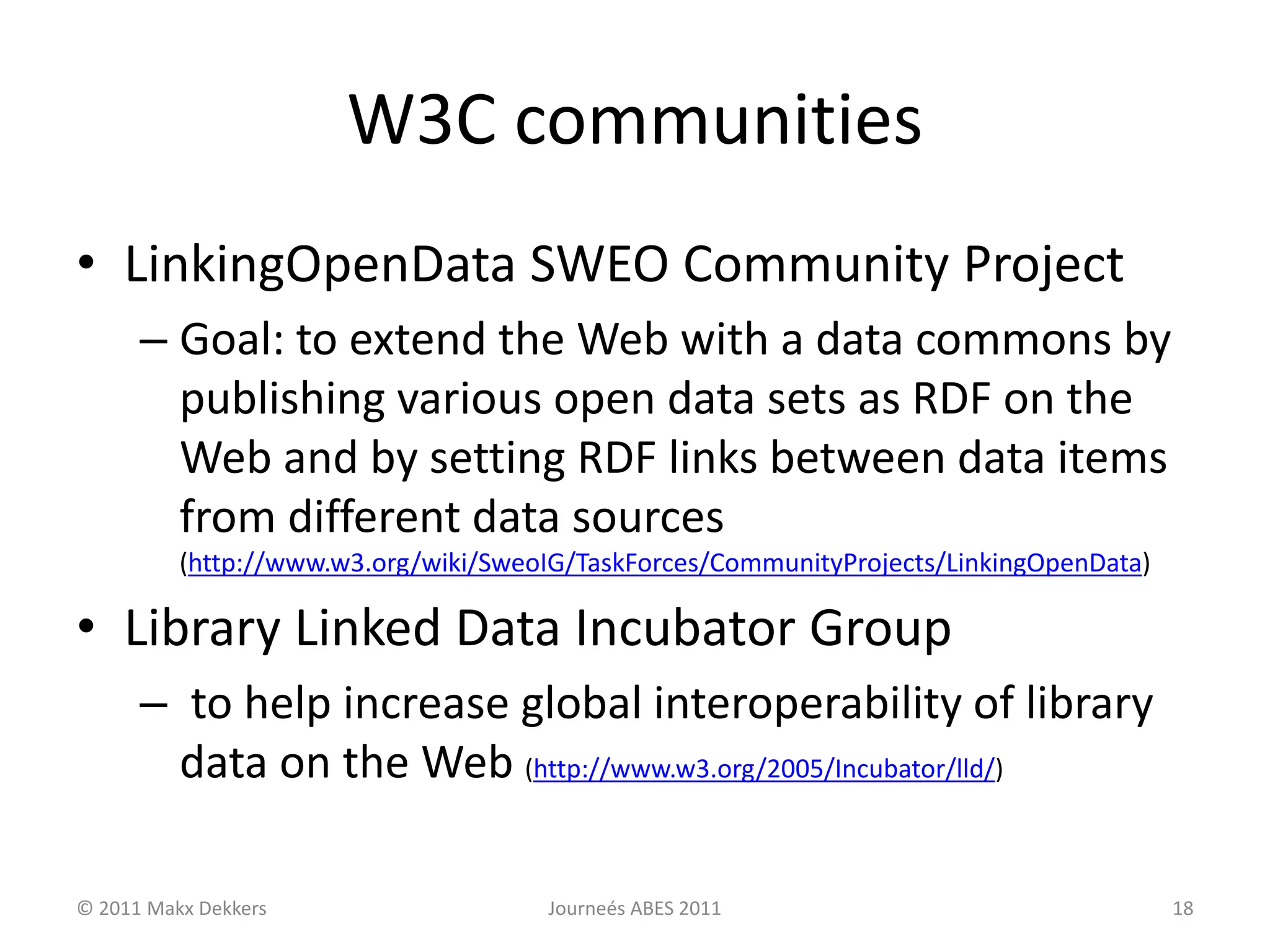 W3C communities

• LinkingOpenData SWEO Community Project

– Goal: to extend the Web with a data commons by publishing various open data sets as RDF on the Web and by setting RDF links between data items from different data sources (http://www.w3.org/wiki/SweoIG/TaskForces/CommunityProjects/LinkingOpenData)

• Library Linked Data Incubator Group

– to help increase global interoperability of library data on the Web (http://www.w3.org/2005/Incubator/lld/)

© 2011 Makx Dekkers

Journeés ABES 2011

18